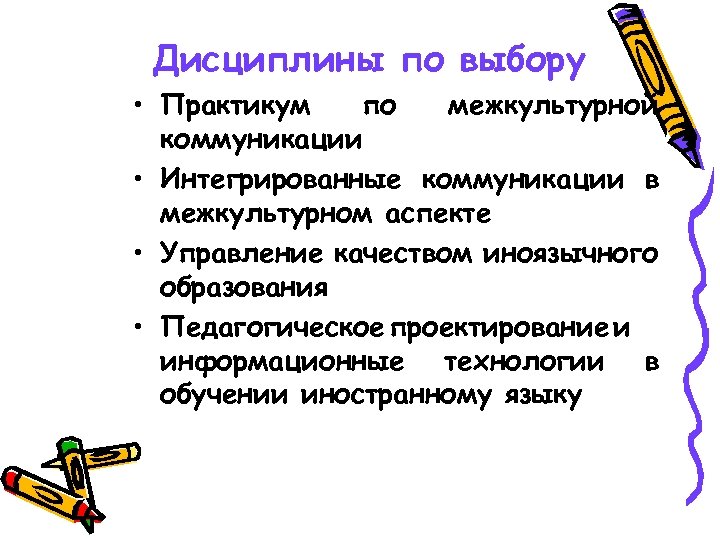 Дисциплины по выбору

• Практикум по межкультурной коммуникации
• Интегрированные коммуникации в межкультурном аспекте
• Управление качеством иноязычного образования
• Педагогическое проектирование и информационные технологии в обучении иностранному языку